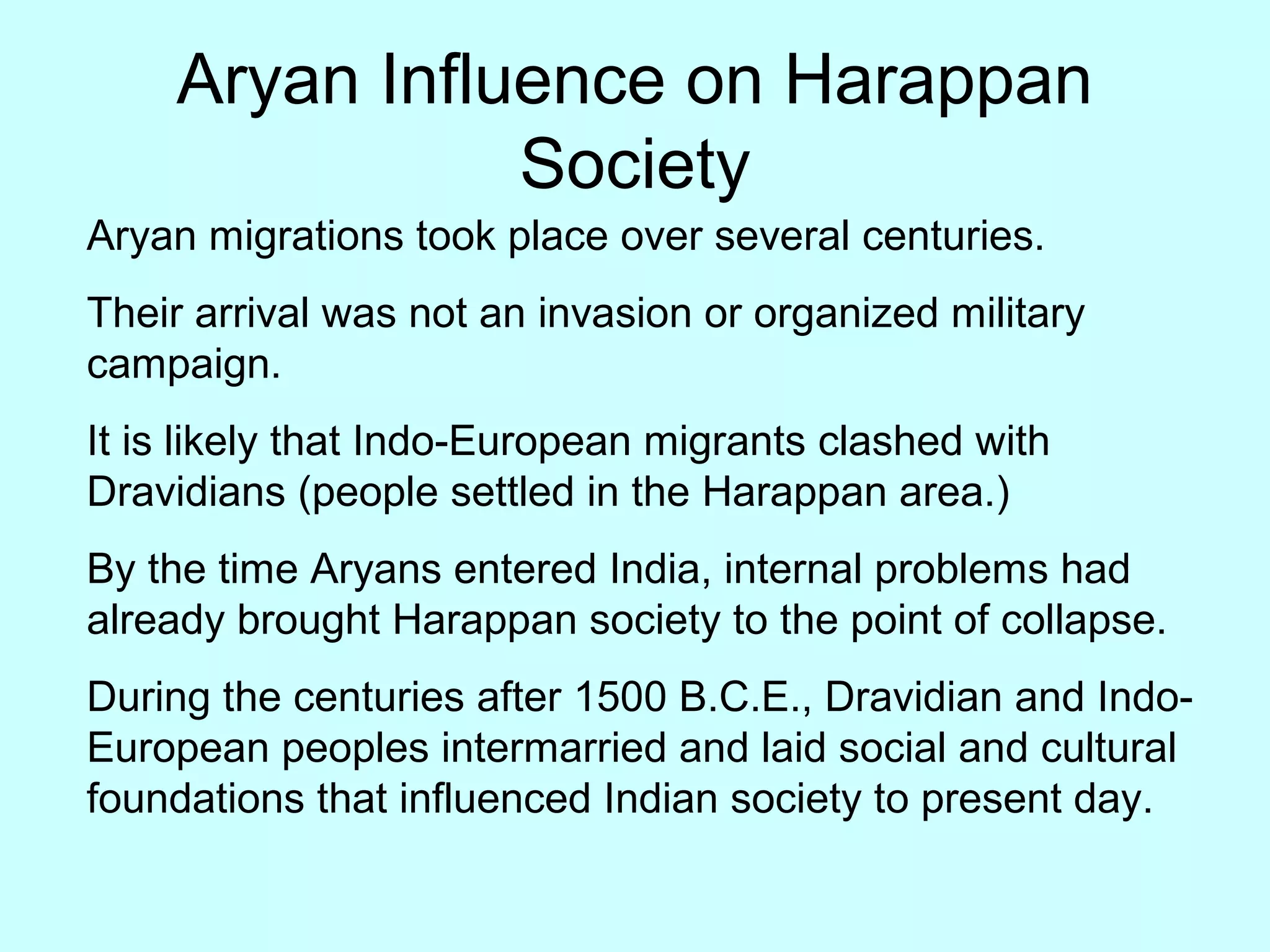 Aryan Influence on Harappan Society

Aryan migrations took place over several centuries.

Their arrival was not an invasion or organized military campaign.

It is likely that Indo-European migrants clashed with Dravidians (people settled in the Harappan area.)

By the time Aryans entered India, internal problems had already brought Harappan society to the point of collapse.

During the centuries after 1500 B.C.E., Dravidian and Indo-European peoples intermarried and laid social and cultural foundations that influenced Indian society to present day.